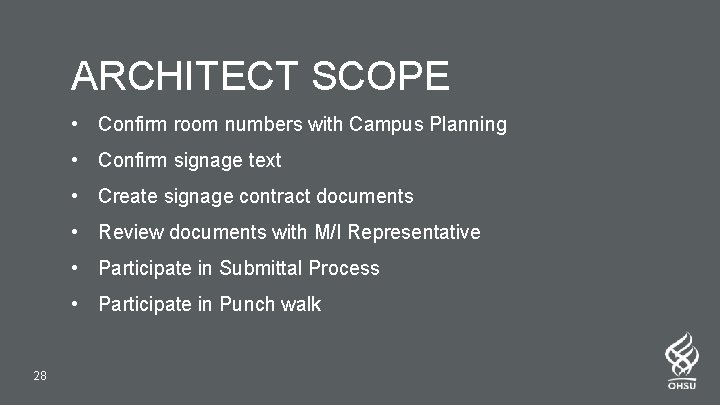 ARCHITECT SCOPE

• Confirm room numbers with Campus Planning
• Confirm signage text
• Create signage contract documents
• Review documents with M/I Representative
• Participate in Submittal Process
• Participate in Punch walk

28

OHSU